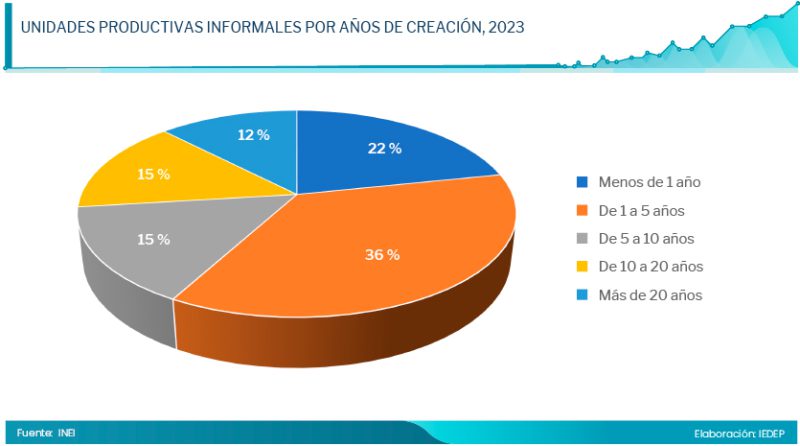 UNIDADES PRODUCTIVAS INFORMALES POR AÑOS DE CREACIÓN, 2023

12 %
22 %
15 %
15 %
36 %

Menos de 1 año
De 1 a 5 años
De 5 a 10 años
De 10 a 20 años
Más de 20 años

Fuente: INEI
Elaboración: IEDEP